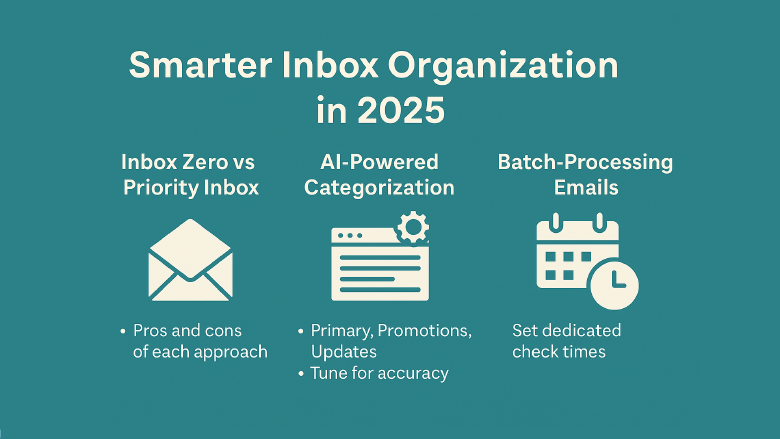 Smarter Inbox Organization in 2025

Inbox Zero vs Priority Inbox

• Pros and cons of each approach

AI-Powered Categorization

• Primary, Promotions, Updates
• Tune for accuracy

Batch-Processing Emails

Set dedicated check times